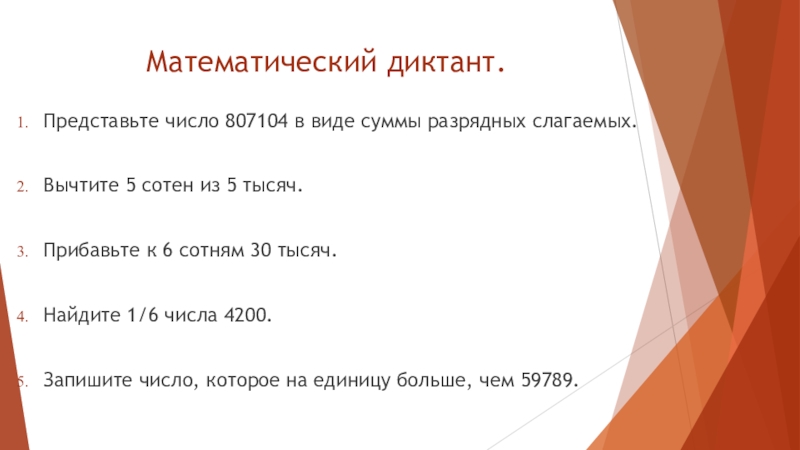 Математический диктант.

1. Представьте число 807104 в виде суммы разрядных слагаемых.

2. Вычтите 5 сотен из 5 тысяч.

3. Прибавьте к 6 сотням 30 тысяч.

4. Найдите 1/6 числа 4200.

5. Запишите число, которое на единицу больше, чем 59789.